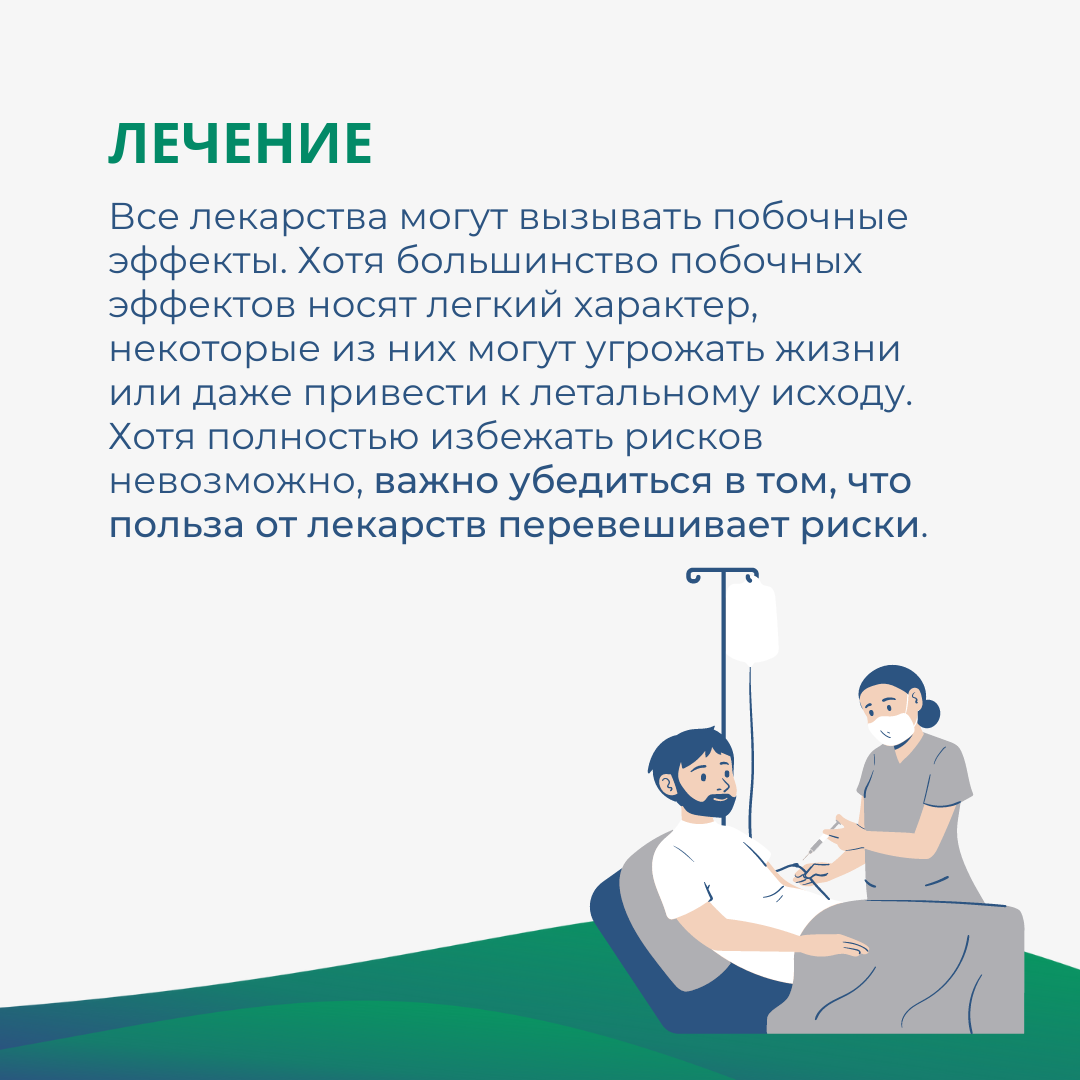 ЛЕЧЕНИЕ

Все лекарства могут вызывать побочные эффекты. Хотя большинство побочных эффектов носят легкий характер, некоторые из них могут угрожать жизни или даже привести к летальному исходу. Хотя полностью избежать рисков невозможно, важно убедиться в том, что польза от лекарств перевешивает риски.